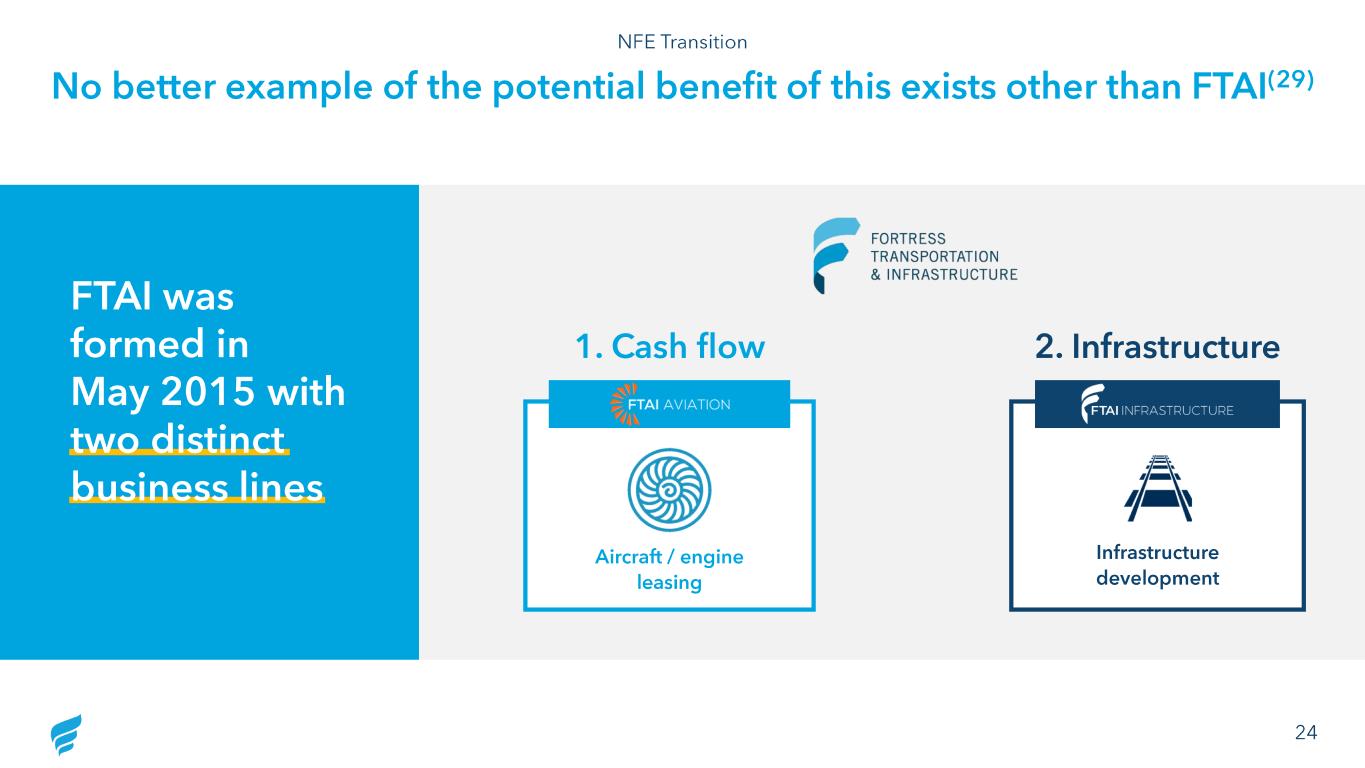 NFE Transition

No better example of the potential benefit of this exists other than FTAI$^{(29)}$

FTAI was formed in May 2015 with two distinct business lines

FORTRESS TRANSPORTATION & INFRASTRUCTURE

1. Cash flow

FTAI AVIATION

Aircraft / engine leasing

2. Infrastructure

FTAI INFRASTRUCTURE

Infrastructure development

24